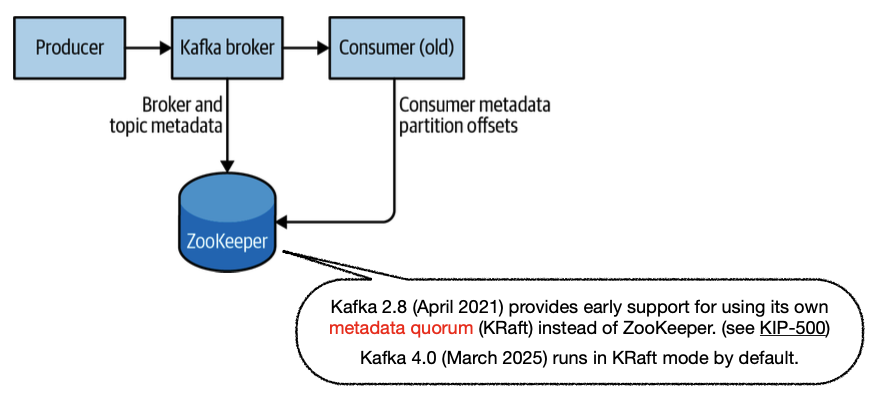 Producer

Kafka broker

Consumer (old)

Broker and topic metadata

Consumer metadata partition offsets

ZooKeeper

Kafka 2.8 (April 2021) provides early support for using its own metadata quorum (KRaft) instead of ZooKeeper. (see KIP-500)

Kafka 4.0 (March 2025) runs in KRaft mode by default.